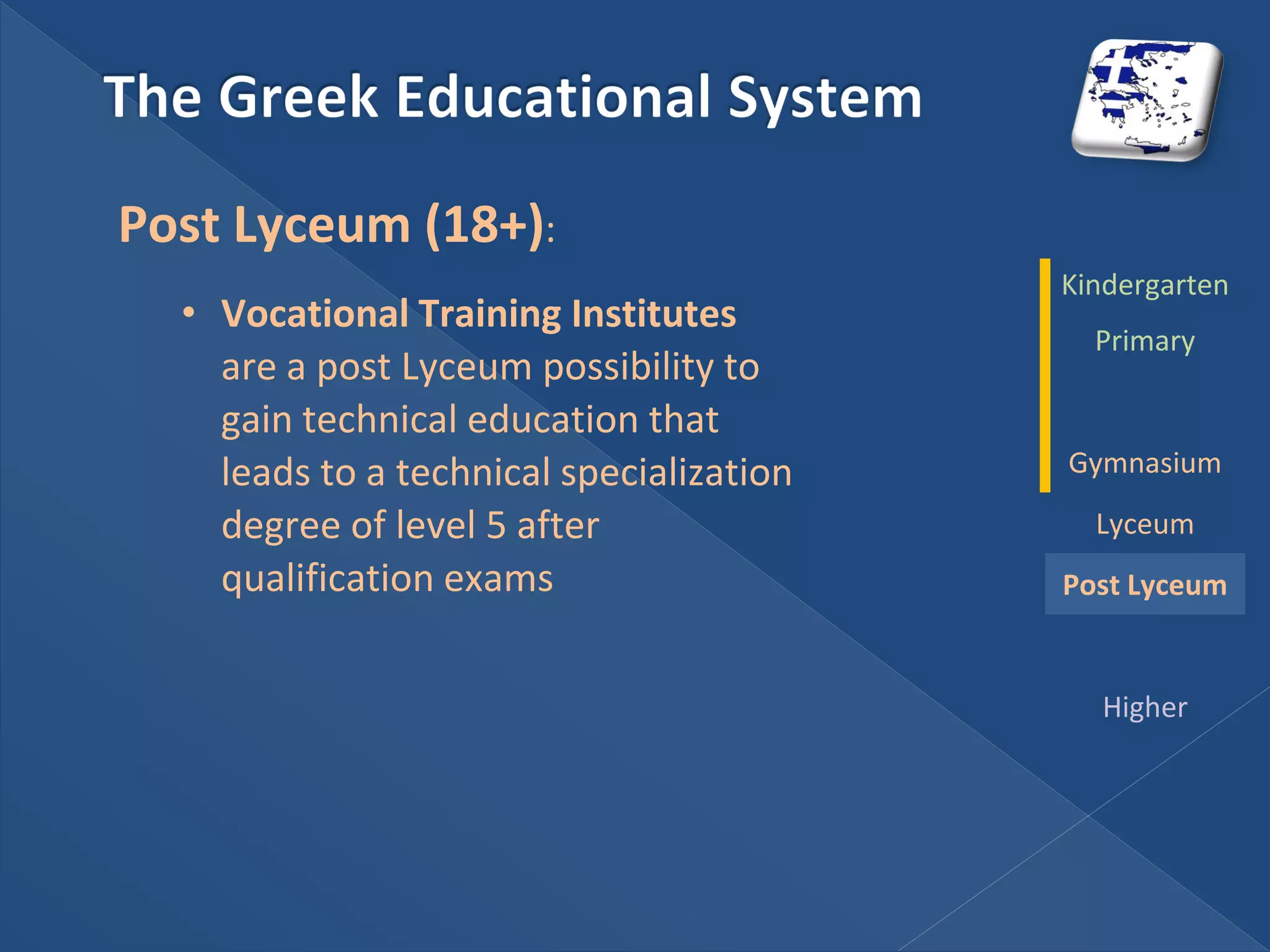 The Greek Educational System

Post Lyceum (18+):

• Vocational Training Institutes are a post Lyceum possibility to gain technical education that leads to a technical specialization degree of level 5 after qualification exams

Kindergarten
Primary
Gymnasium
Lyceum
Post Lyceum
Higher